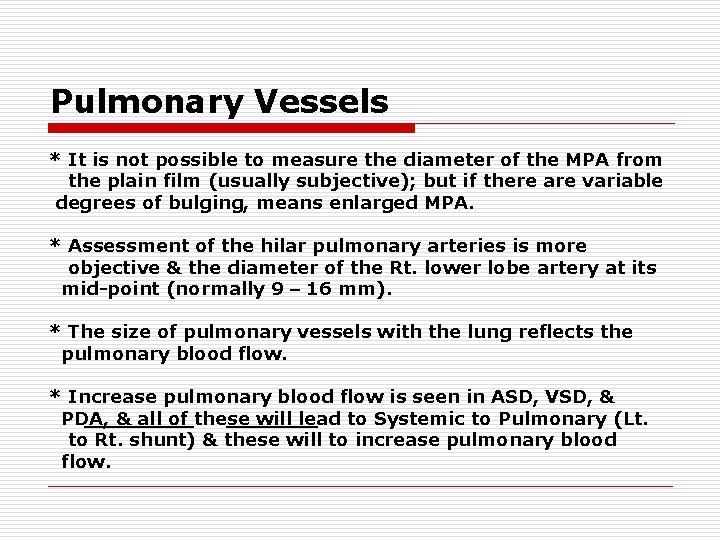 Pulmonary Vessels

* It is not possible to measure the diameter of the MPA from the plain film (usually subjective); but if there are variable degrees of bulging, means enlarged MPA.

* Assessment of the hilar pulmonary arteries is more objective & the diameter of the Rt. lower lobe artery at its mid-point (normally 9 – 16 mm).

* The size of pulmonary vessels with the lung reflects the pulmonary blood flow.

* Increase pulmonary blood flow is seen in ASD, VSD, & PDA, & all of these will lead to Systemic to Pulmonary (Lt. to Rt. shunt) & these will to increase pulmonary blood flow.